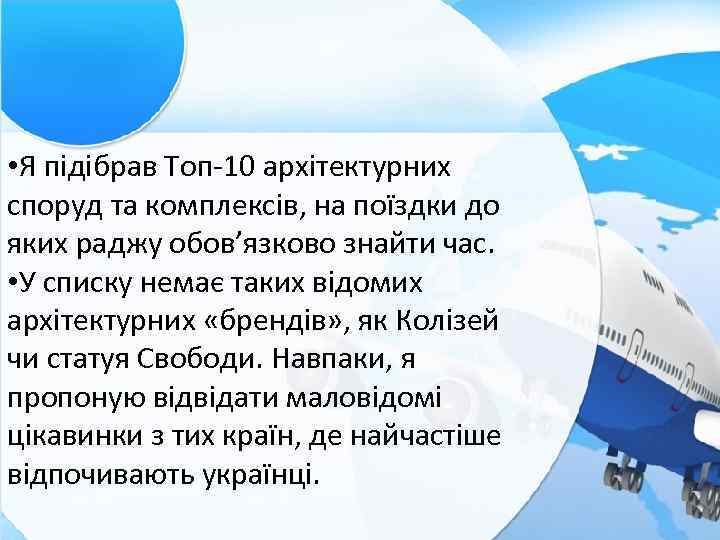 •Я підібрав Топ-10 архітектурних споруд та комплексів, на поїздки до яких раджу обов’язково знайти час.
•У списку немає таких відомих архітектурних «брендів», як Колізей чи статуя Свободи. Навпаки, я пропоную відвідати маловідомі цікавинки з тих країн, де найчастіше відпочивають українці.